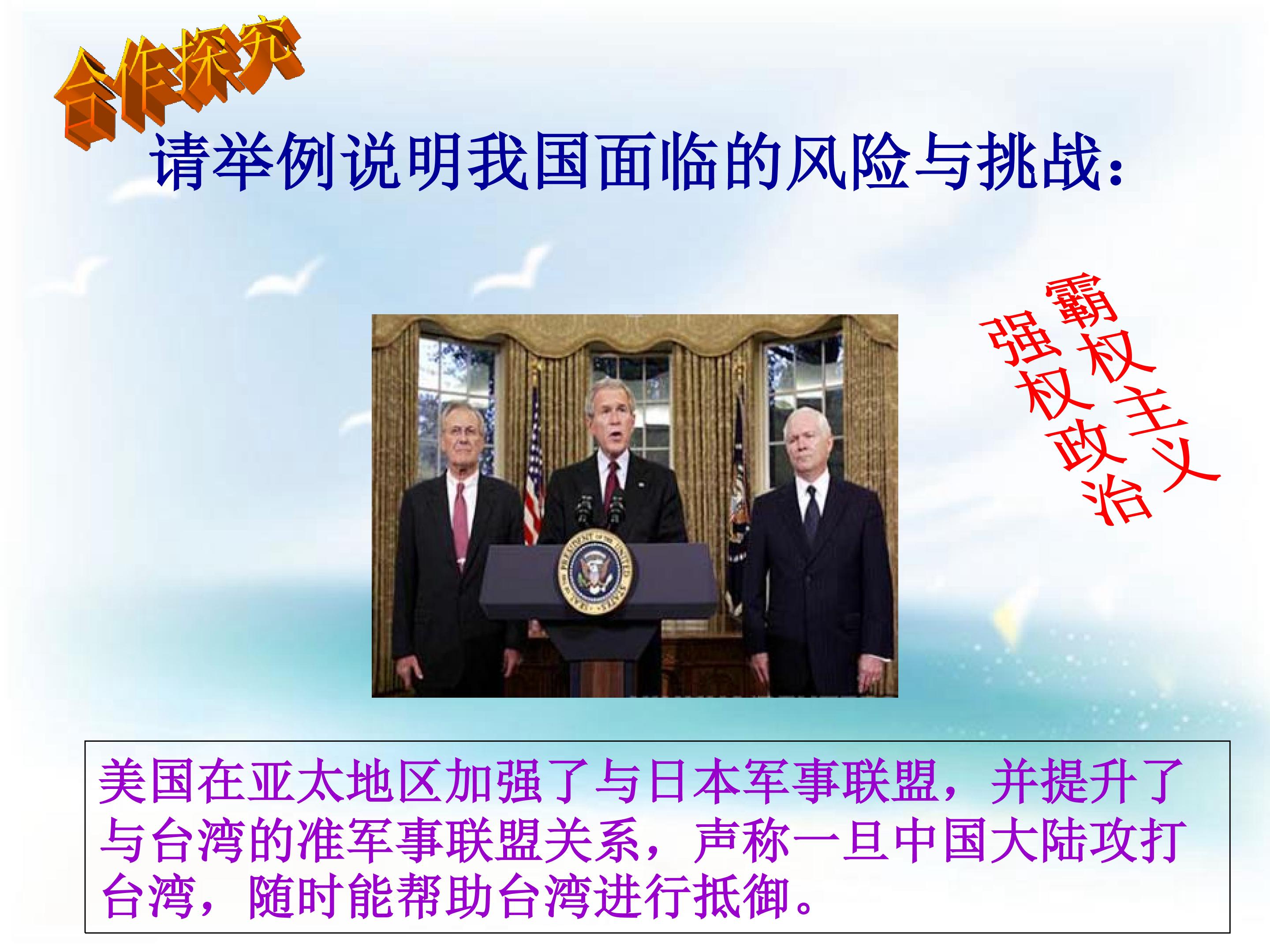 合作探究

请举例说明我国面临的风险与挑战：

霸权主义
强权政治

美国在亚太地区加强了与日本军事联盟，并提升了与台湾的准军事联盟关系，声称一旦中国大陆攻打台湾，随时能帮助台湾进行抵御。